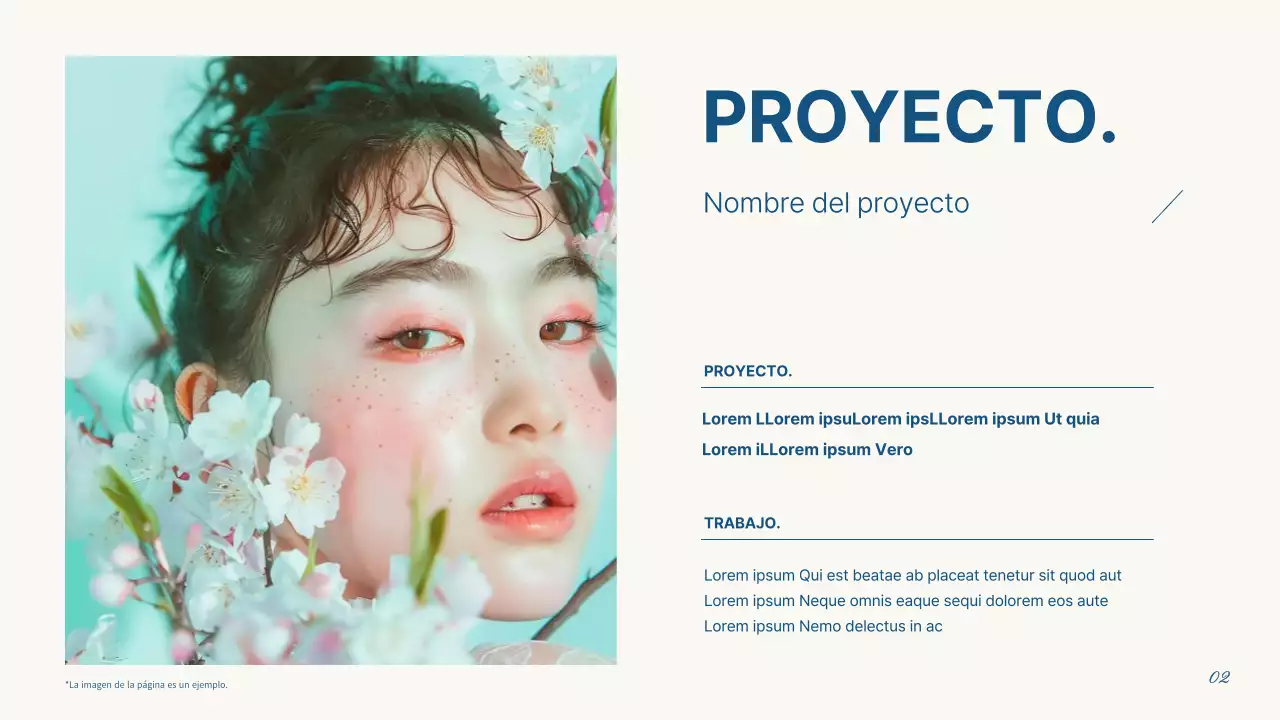 PROYECTO.

Nombre del proyecto

PROYECTO.

Lorem LLorem ipsuLorem ipsLLorem ipsum Ut quia Lorem iLLorem ipsum Vero

TRABAJO.

Lorem ipsum Qui est beatae ab placeat tenetur sit quod aut Lorem ipsum Neque omnis eaque sequi dolorem eos aute Lorem ipsum Nemo delectus in ac

*La imagen de la página es un ejemplo.

02